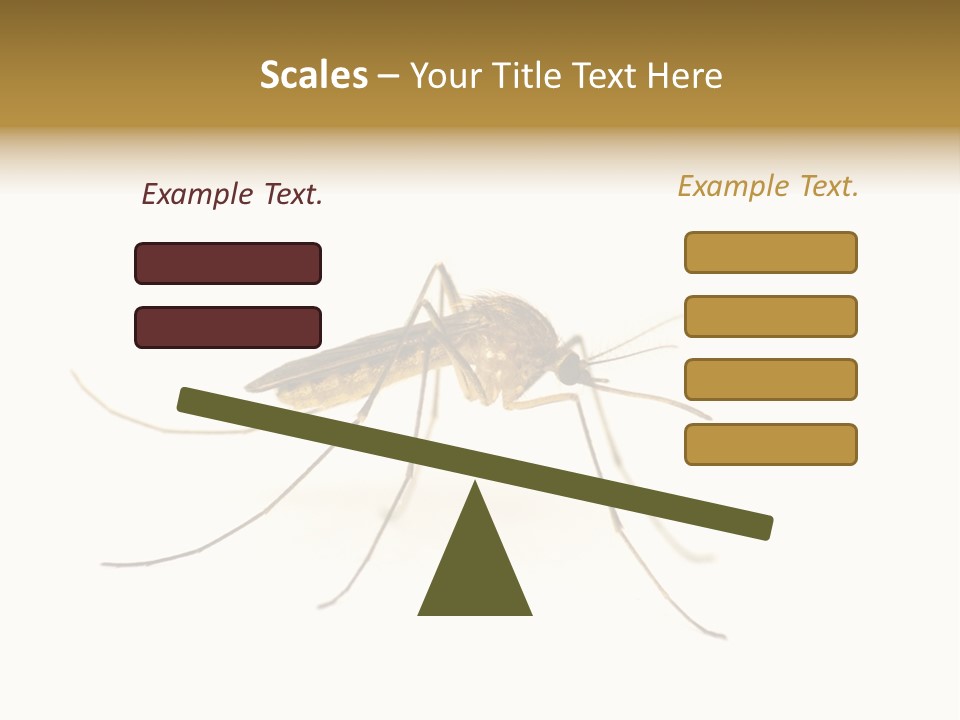 Scales – Your Title Text Here

Example Text.

Example Text.